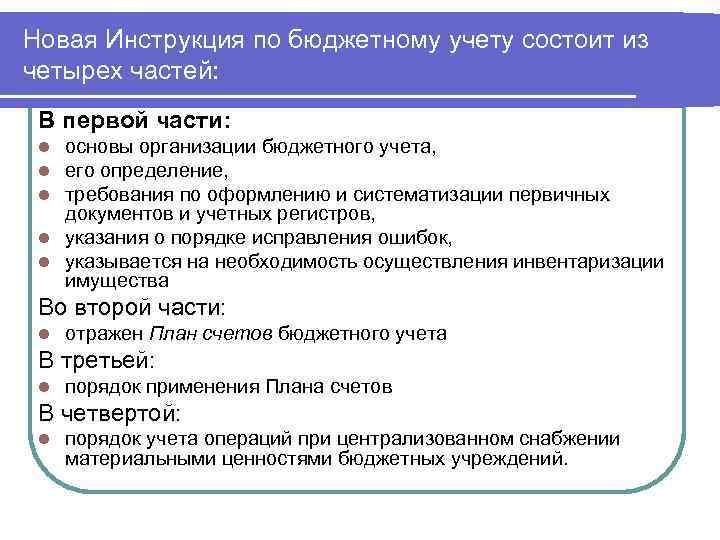 Новая Инструкция по бюджетному учету состоит из четырех частей:

В первой части:
- основы организации бюджетного учета,
- его определение,
- требования по оформлению и систематизации первичных документов и учетных регистров,
- указания о порядке исправления ошибок,
- указывается на необходимость осуществления инвентаризации имущества

Во второй части:
- отражен План счетов бюджетного учета

В третьей:
- порядок применения Плана счетов

В четвертой:
- порядок учета операций при централизованном снабжении материальными ценностями бюджетных учреждений.